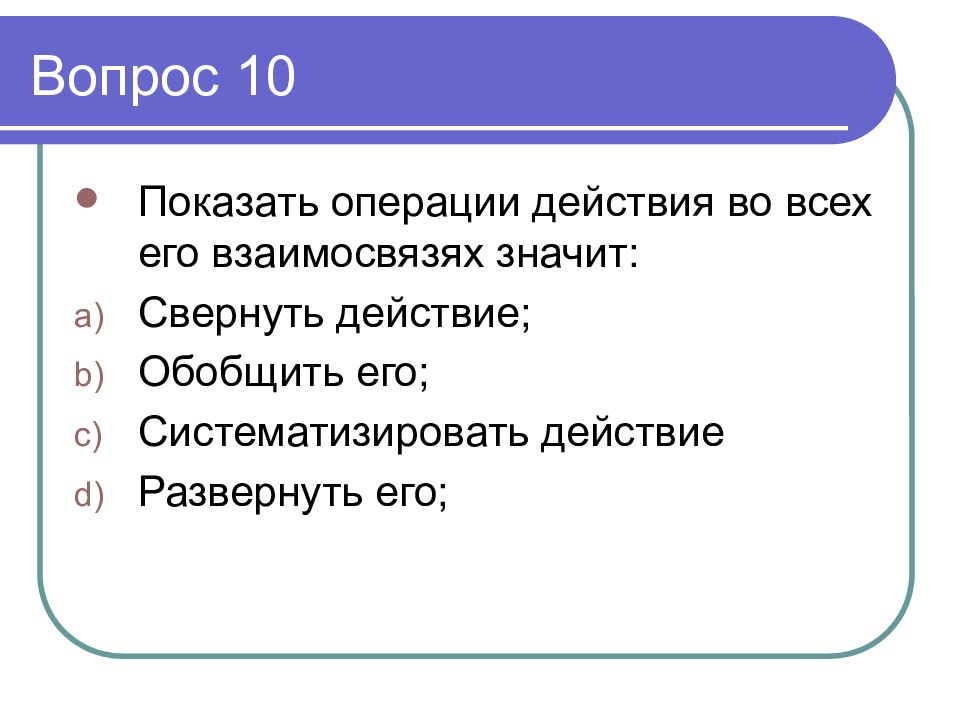 Вопрос 10

Показать операции действия во всех его взаимосвязях значит:

a) Свернуть действие;
b) Обобщить его;
c) Систематизировать действие
d) Развернуть его;